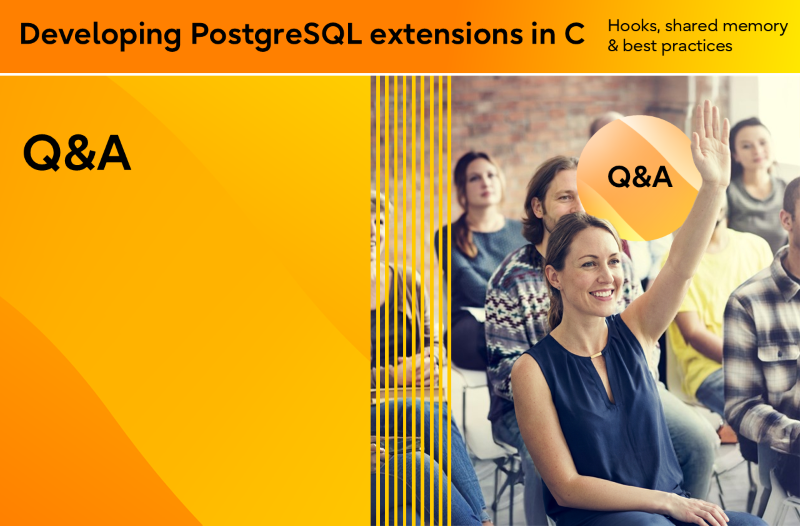 Developing PostgreSQL extensions in C

Hooks, shared memory & best practices

Q&A

Q&A